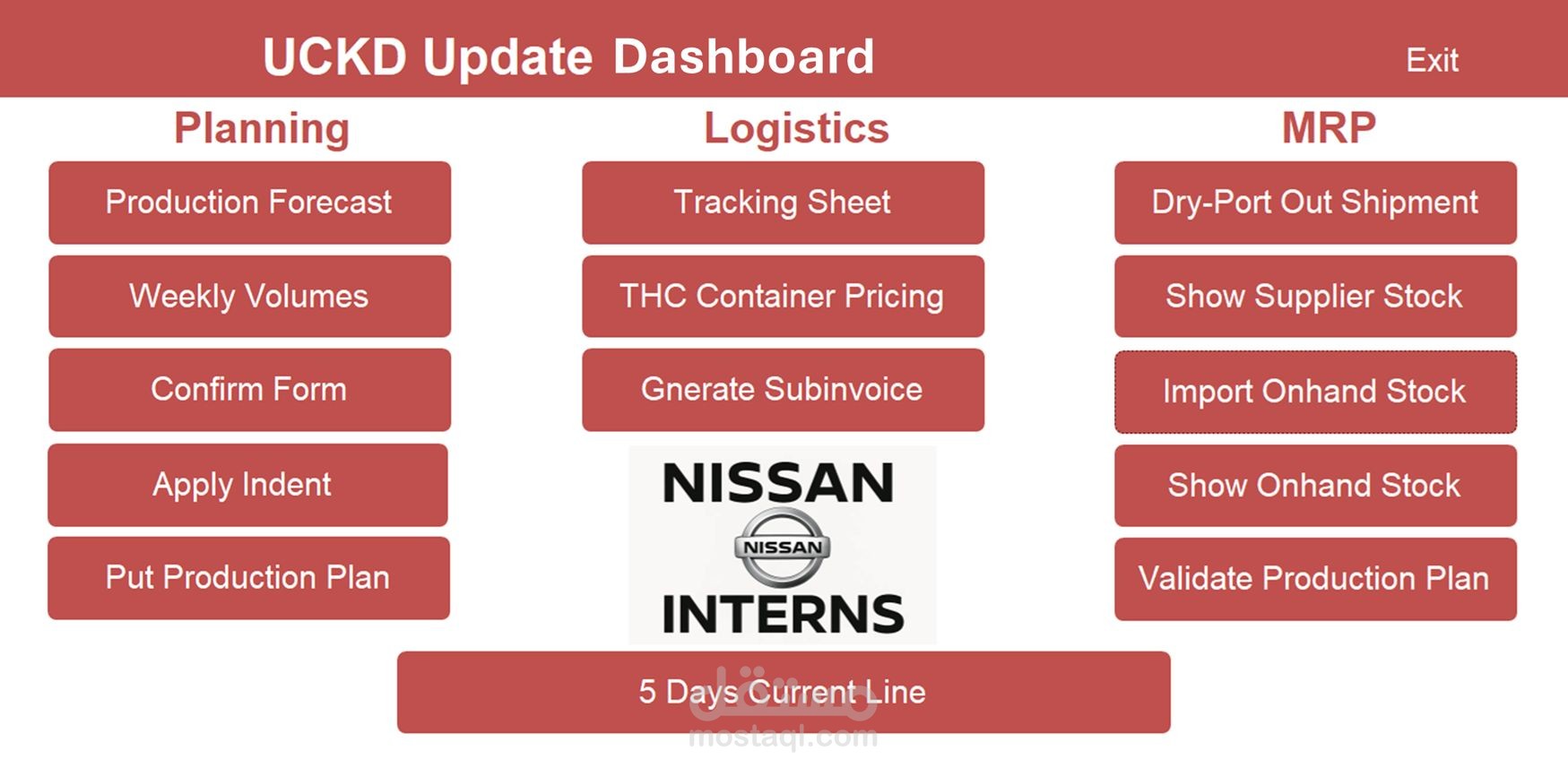 UCKD Update Dashboard

Exit

Planning

Production Forecast

Weekly Volumes

Confirm Form

Apply Indent

Put Production Plan

Logistics

Tracking Sheet

THC Container Pricing

Gnerate Subinvoice

NISSAN

NISSAN

INTERNS

MRP

Dry-Port Out Shipment

Show Supplier Stock

Import Onhand Stock

Show Onhand Stock

Validate Production Plan

5 Days Current Line

مستقل
mostaql.com